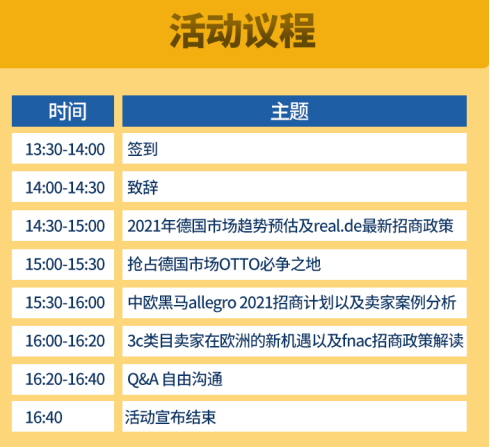 活动议程

| 时间 | 主题 |
|---|---|
| 13:30-14:00 | 签到 |
| 14:00-14:30 | 致辞 |
| 14:30-15:00 | 2021年德国市场趋势预估及real.de最新招商政策 |
| 15:00-15:30 | 抢占德国市场OTTO必争之地 |
| 15:30-16:00 | 中欧黑马allegro 2021招商计划以及卖家案例分析 |
| 16:00-16:20 | 3c类目卖家在欧洲的新机遇以及fnac招商政策解读 |
| 16:20-16:40 | Q&A 自由沟通 |
| 16:40 | 活动宣布结束 |